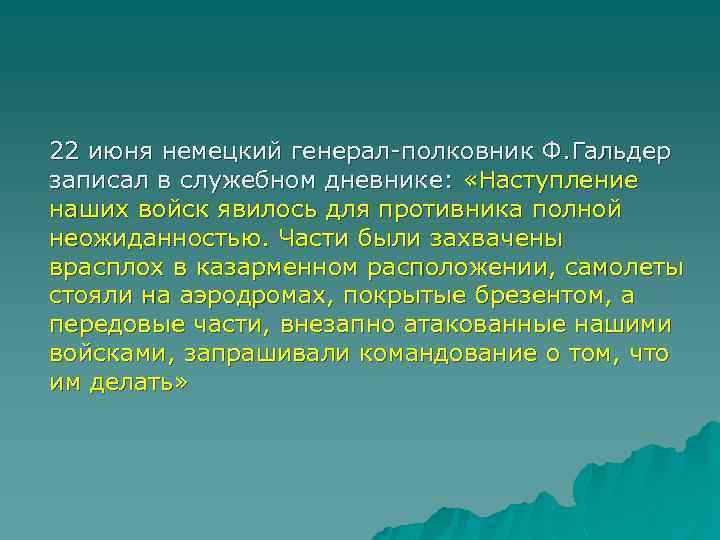 22 июня немецкий генерал-полковник Ф.Гальдер записал в служебном дневнике: «Наступление наших войск явилось для противника полной неожиданностью. Части были захвачены врасплох в казарменном расположении, самолеты стояли на аэродромах, покрытые брезентом, а передовые части, внезапно атакованные нашими войсками, запрашивали командование о том, что им делать»